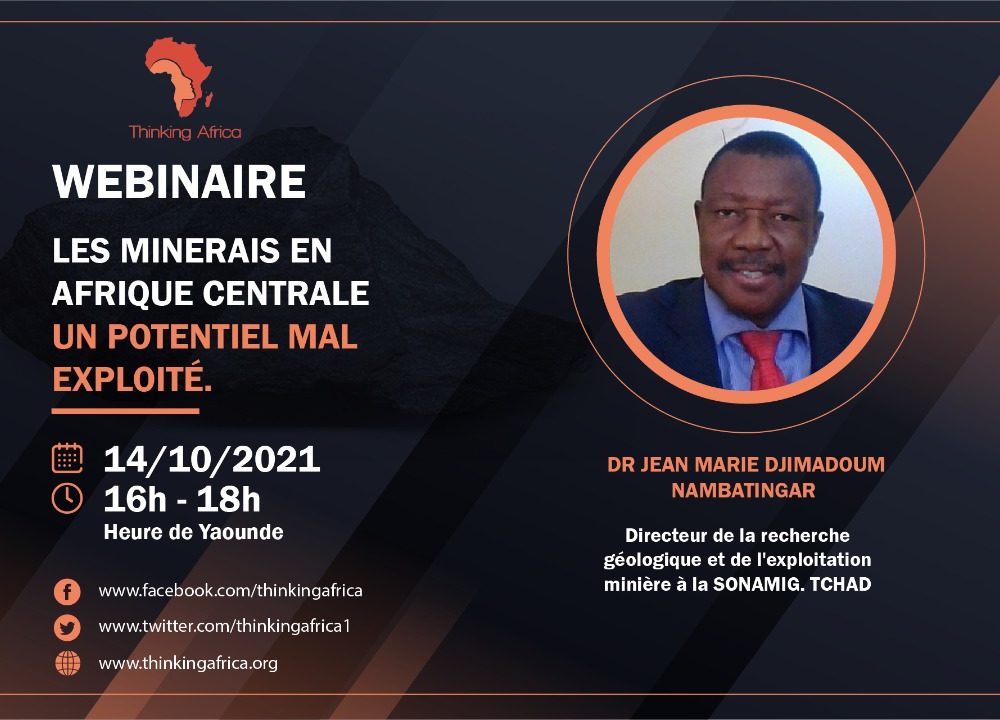 Thinking Africa

WEBINAIRE

LES MINERAIS EN AFRIQUE CENTRALE UN POTENTIEL MAL EXPLOITÉ.

14/10/2021
16h - 18h
Heure de Yaounde

www.facebook.com/thinkingafrica
www.twitter.com/thinkingafrica1
www.thinkingafrica.org

DR JEAN MARIE DJIMADOUM NAMBATINGAR

Directeur de la recherche géologique et de l'exploitation minière à la SONAMIG. TCHAD